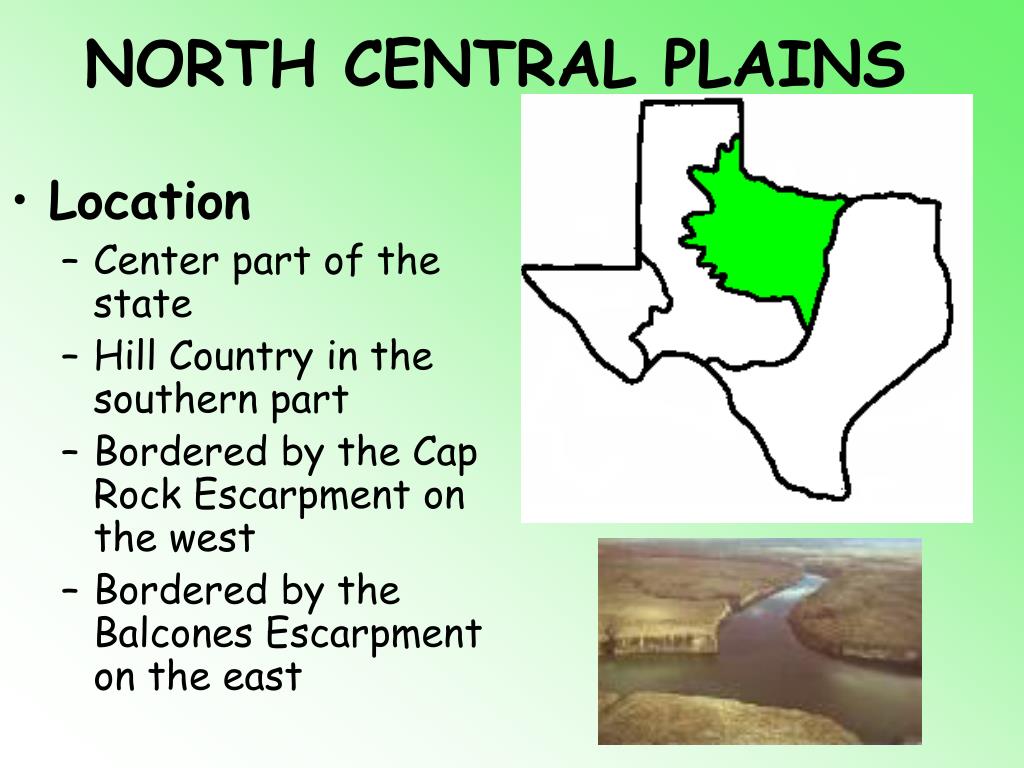 NORTH CENTRAL PLAINS

• Location
– Center part of the state
– Hill Country in the southern part
– Bordered by the Cap Rock Escarpment on the west
– Bordered by the Balcones Escarpment on the east